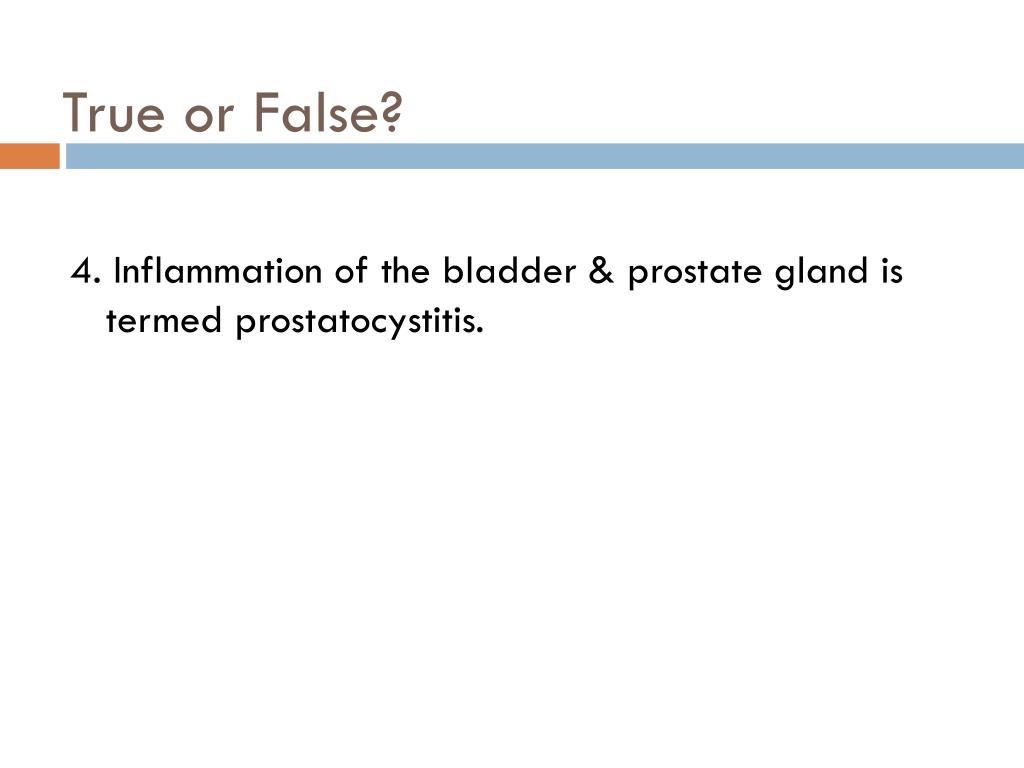 True or False?

4. Inflammation of the bladder & prostate gland is termed prostatocystitis.